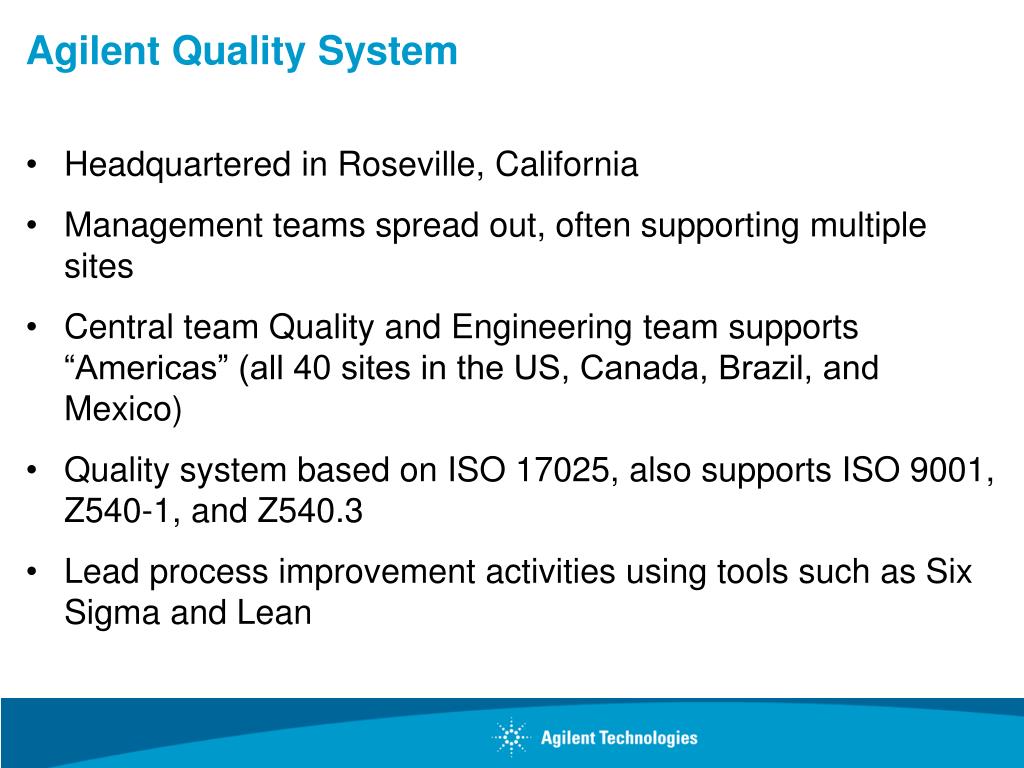 Agilent Quality System

• Headquartered in Roseville, California

• Management teams spread out, often supporting multiple sites

• Central team Quality and Engineering team supports “Americas” (all 40 sites in the US, Canada, Brazil, and Mexico)

• Quality system based on ISO 17025, also supports ISO 9001, Z540-1, and Z540.3

• Lead process improvement activities using tools such as Six Sigma and Lean

Agilent Technologies